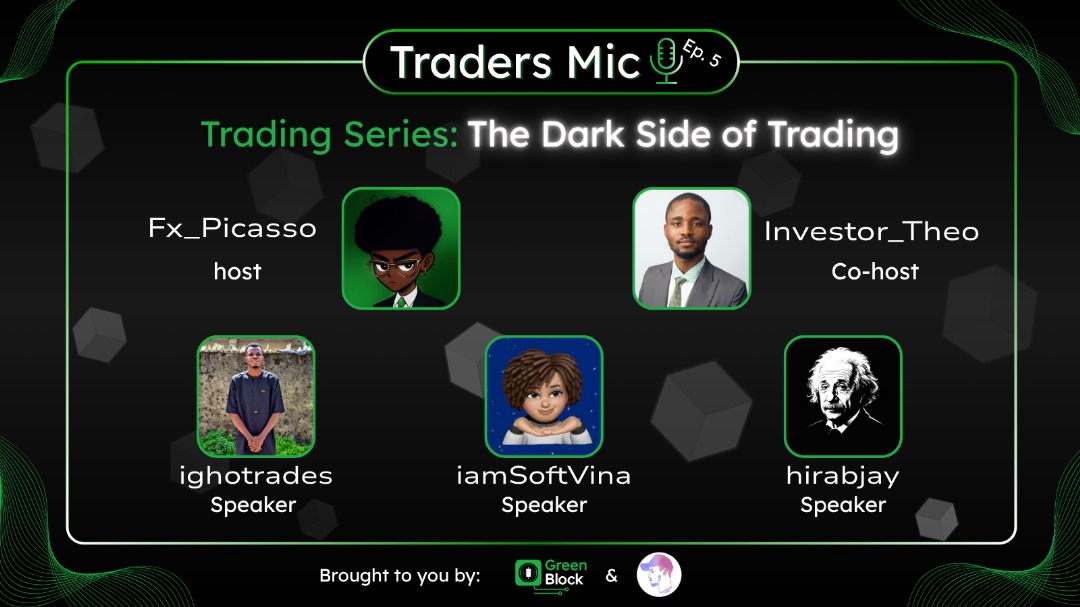 Traders Mic Ep. 5

Trading Series: The Dark Side of Trading

Fx_Picasso
host

Investor_Theo
Co-host

ighotrades
Speaker

iamSoftVina
Speaker

hirabjay
Speaker

Brought to you by: Green Block &